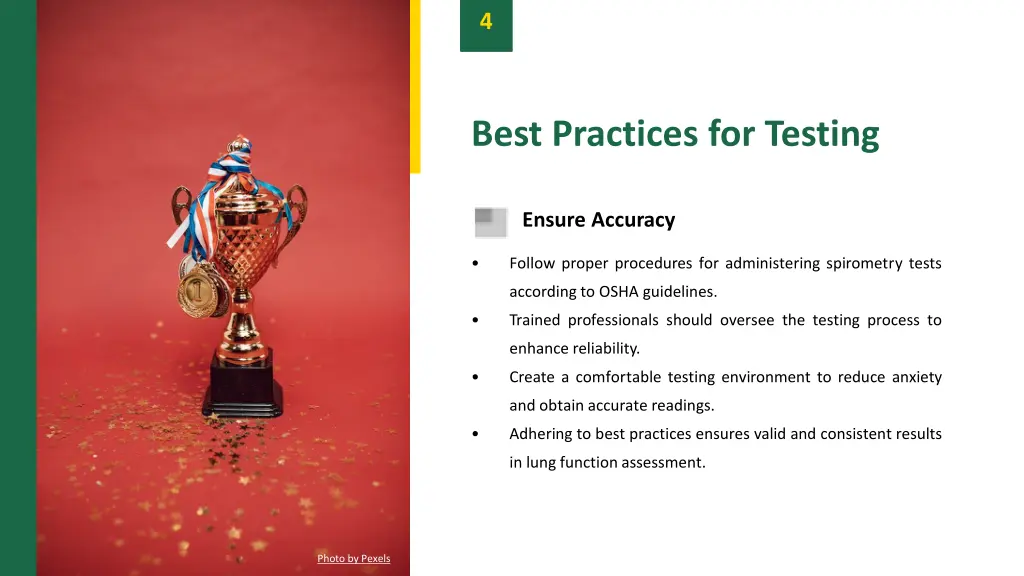 4

Best Practices for Testing

Ensure Accuracy

• Follow proper procedures for administering spirometry tests according to OSHA guidelines.
• Trained professionals should oversee the testing process to enhance reliability.
• Create a comfortable testing environment to reduce anxiety and obtain accurate readings.
• Adhering to best practices ensures valid and consistent results in lung function assessment.

Photo by Pexels